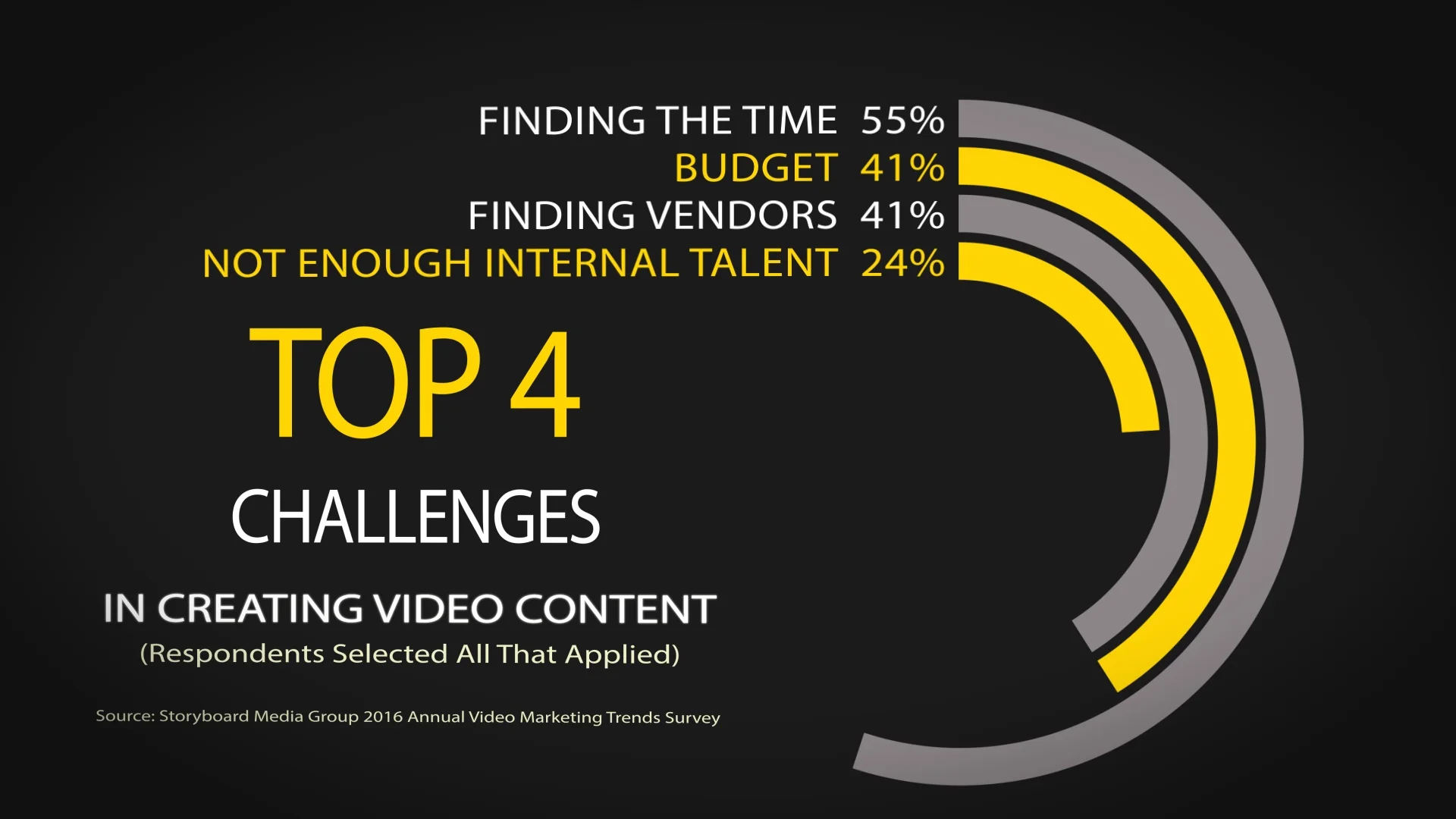 FINDING THE TIME 55%
BUDGET 41%
FINDING VENDORS 41%
NOT ENOUGH INTERNAL TALENT 24%

TOP 4
CHALLENGES
IN CREATING VIDEO CONTENT
(Respondents Selected All That Applied)

Source: Storyboard Media Group 2016 Annual Video Marketing Trends Survey